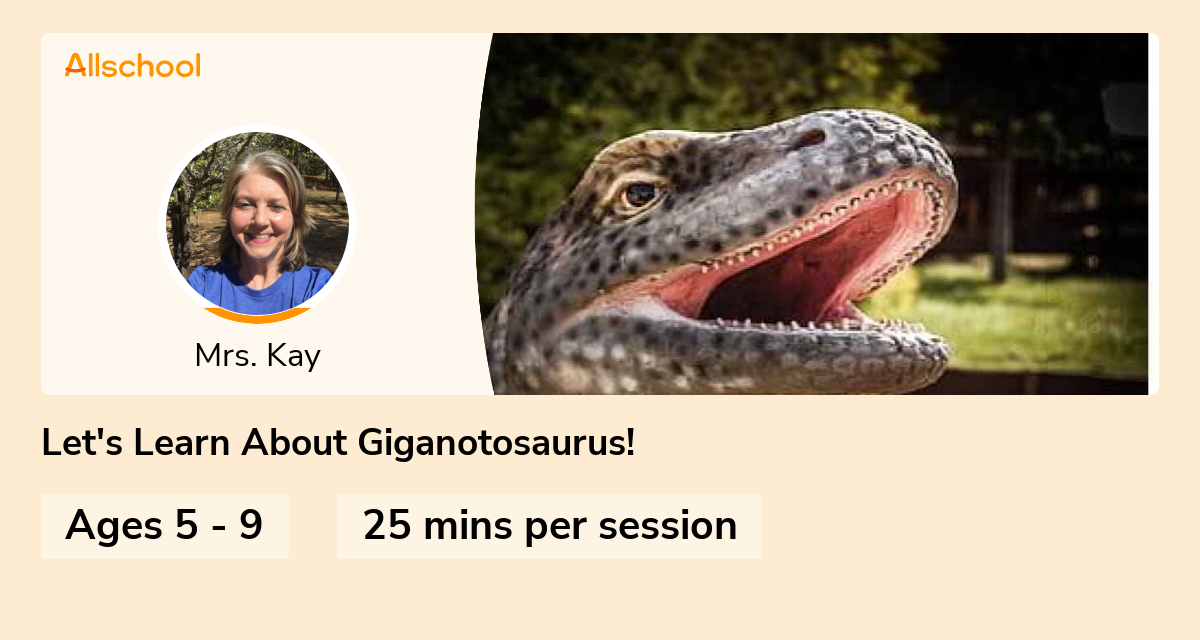 Allschool

Mrs. Kay

Let's Learn About Giganotosaurus!

Ages 5 - 9

25 mins per session